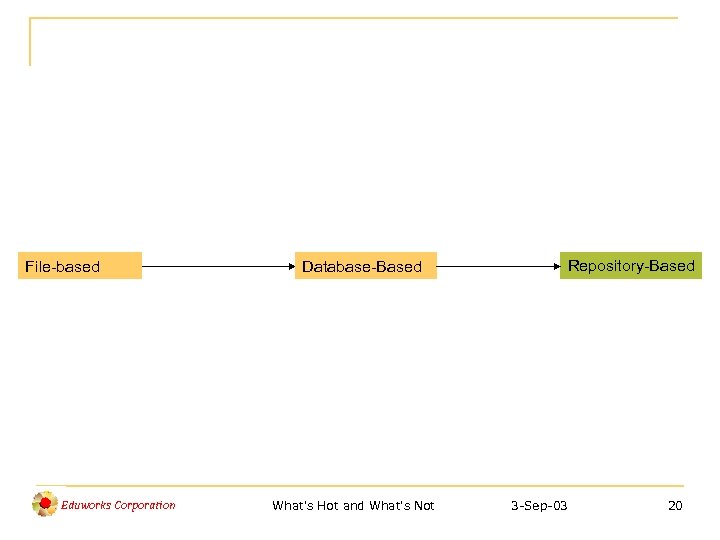 File-based

Database-Based

Repository-Based

Eduworks Corporation

What's Hot and What's Not

3-Sep-03

20